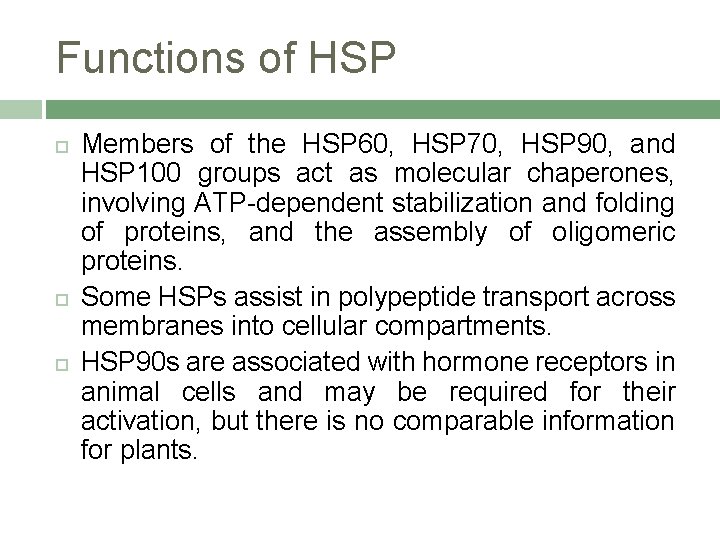 Functions of HSP

Members of the HSP60, HSP70, HSP90, and HSP100 groups act as molecular chaperones, involving ATP-dependent stabilization and folding of proteins, and the assembly of oligomeric proteins.

Some HSPs assist in polypeptide transport across membranes into cellular compartments.

HSP90s are associated with hormone receptors in animal cells and may be required for their activation, but there is no comparable information for plants.